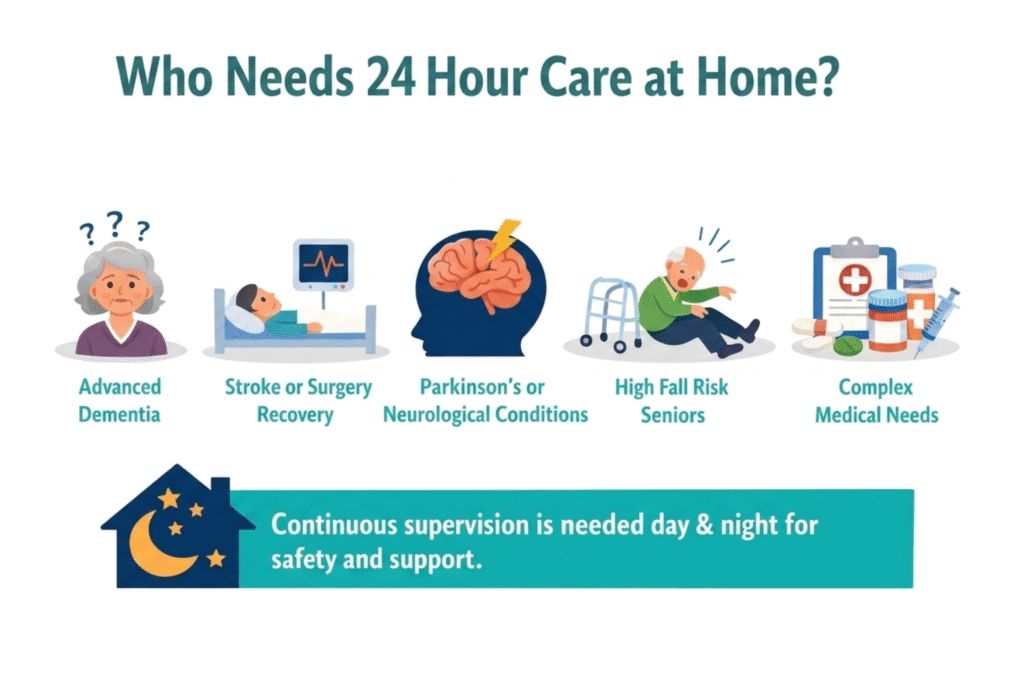 Who Needs 24 Hour Care at Home?

? ? ?

Advanced Dementia

Stroke or Surgery Recovery

Parkinson's or Neurological Conditions

High Fall Risk Seniors

Complex Medical Needs

Continuous supervision is needed day & night for safety and support.